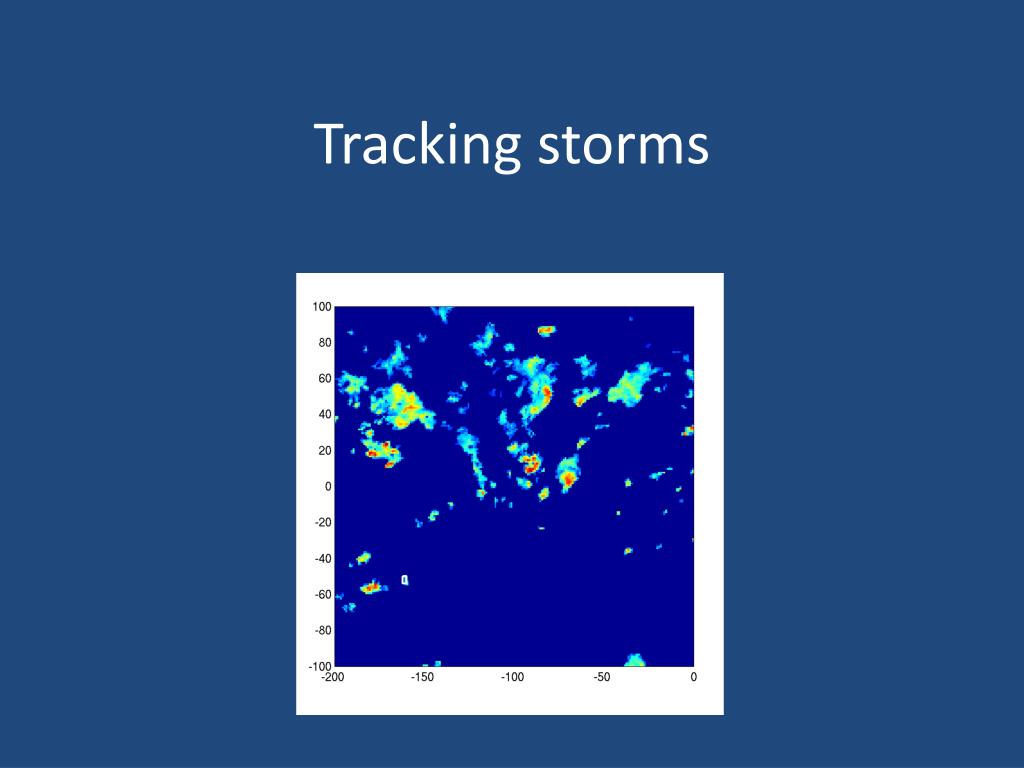 Tracking storms

100
80
60
40
20
0
-20
-40
-60
-80
-100
-200
-150
-100
-50
0